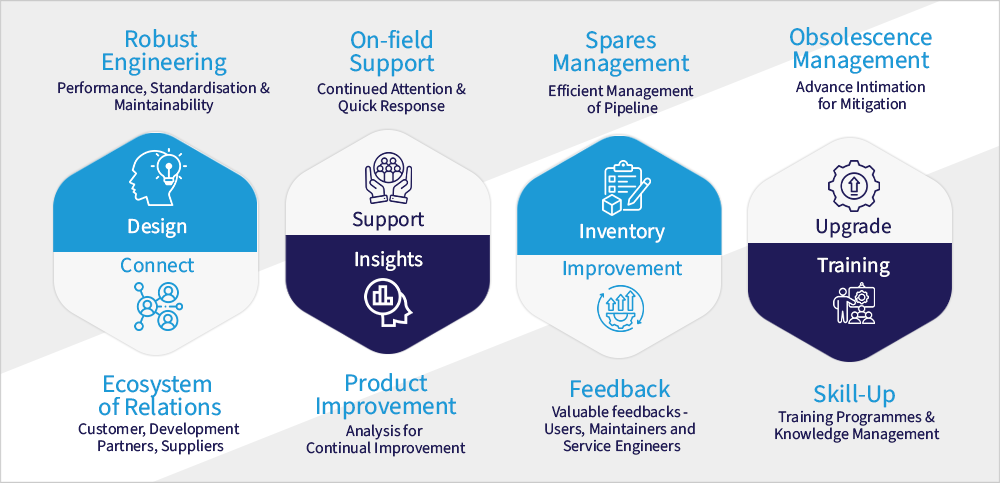 Robust Engineering
Performance, Standardisation & Maintainability

Design

Connect

Ecosystem of Relations
Customer, Development Partners, Suppliers

On-field Support
Continued Attention & Quick Response

Support

Insights

Product Improvement
Analysis for Continual Improvement

Spares Management
Efficient Management of Pipeline

Inventory

Improvement

Feedback
Valuable feedbacks - Users, Maintainers and Service Engineers

Obsolescence Management
Advance Intimation for Mitigation

Upgrade

Training

Skill-Up
Training Programmes & Knowledge Management